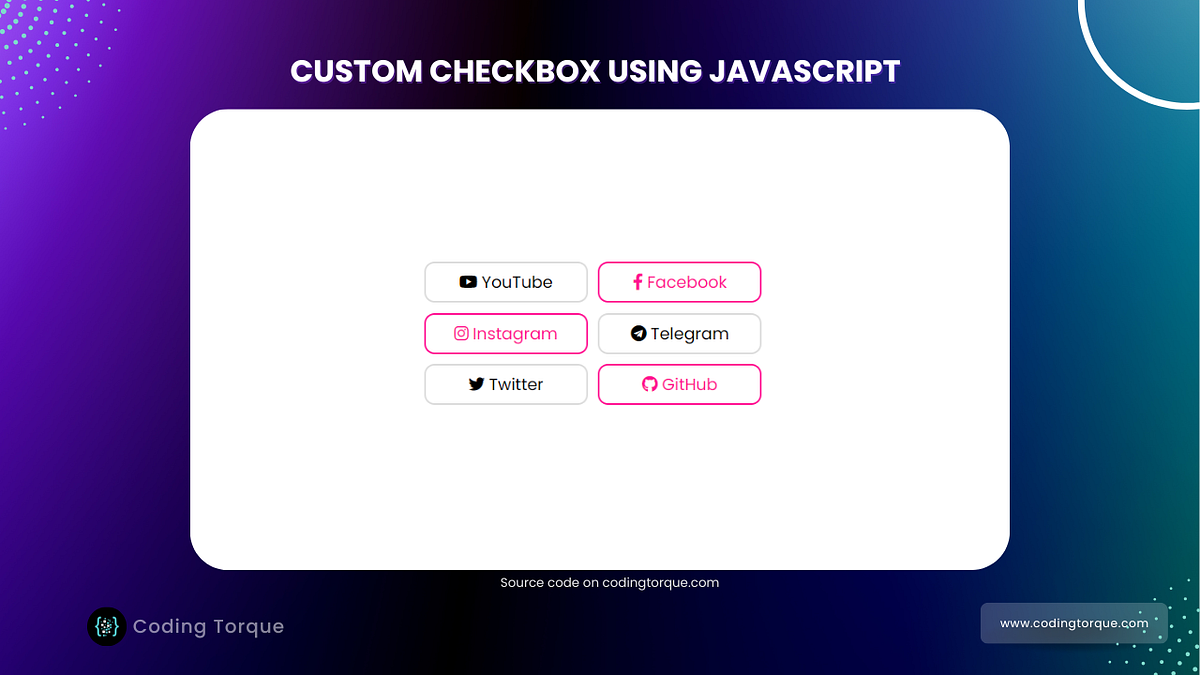 CUSTOM CHECKBOX USING JAVASCRIPT

YouTube
Facebook
Instagram
Telegram
Twitter
GitHub

Source code on codingtorque.com

Coding Torque

www.codingtorque.com